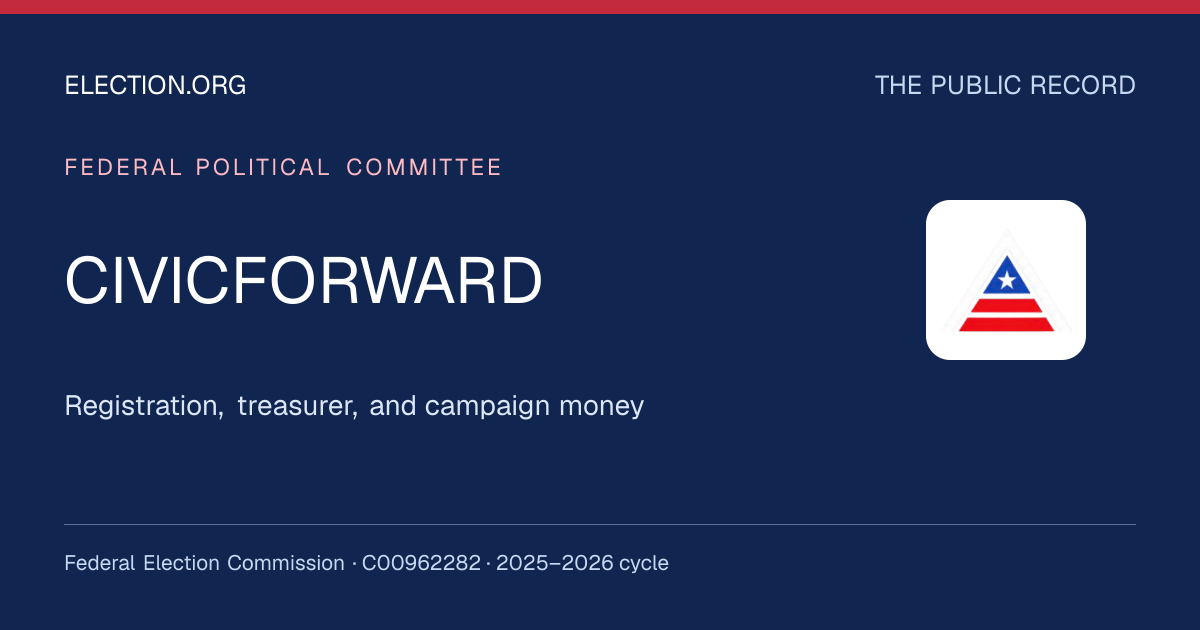 ELECTION.ORG

THE PUBLIC RECORD

FEDERAL POLITICAL COMMITTEE

CIVICFORWARD

Registration, treasurer, and campaign money

Federal Election Commission · C00962282 · 2025–2026 cycle